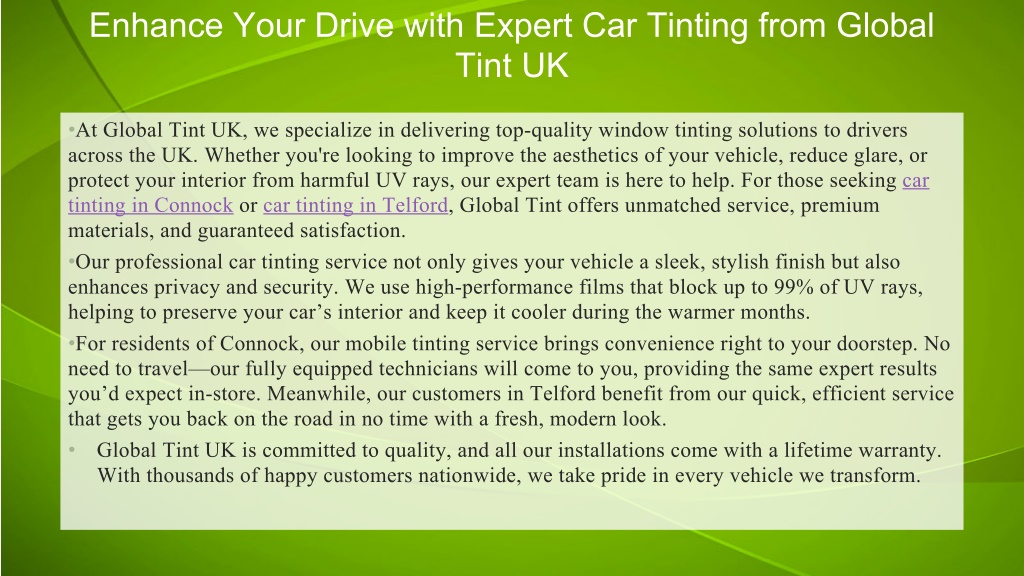 Enhance Your Drive with Expert Car Tinting from Global Tint UK

•At Global Tint UK, we specialize in delivering top-quality window tinting solutions to drivers across the UK. Whether you're looking to improve the aesthetics of your vehicle, reduce glare, or protect your interior from harmful UV rays, our expert team is here to help. For those seeking car tinting in Connock or car tinting in Telford, Global Tint offers unmatched service, premium materials, and guaranteed satisfaction.

•Our professional car tinting service not only gives your vehicle a sleek, stylish finish but also enhances privacy and security. We use high-performance films that block up to 99% of UV rays, helping to preserve your car’s interior and keep it cooler during the warmer months.

•For residents of Connock, our mobile tinting service brings convenience right to your doorstep. No need to travel—our fully equipped technicians will come to you, providing the same expert results you’d expect in-store. Meanwhile, our customers in Telford benefit from our quick, efficient service that gets you back on the road in no time with a fresh, modern look.

• Global Tint UK is committed to quality, and all our installations come with a lifetime warranty. With thousands of happy customers nationwide, we take pride in every vehicle we transform.